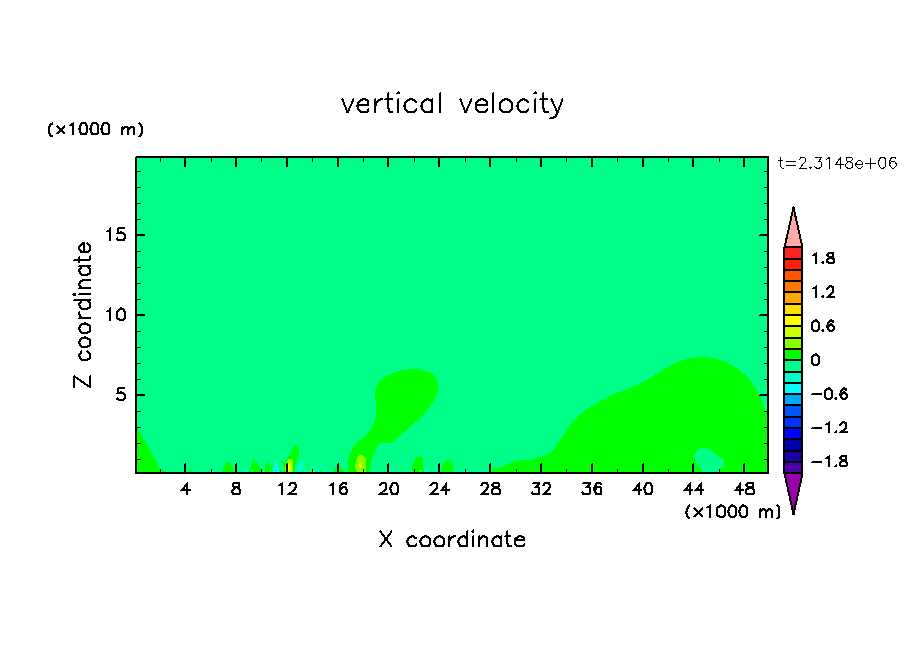 vertical velocity

(×1000 m)

t=2.3148e+06

Z coordinate

15
10
5

4 8 12 16 20 24 28 32 36 40 44 48

(×1000 m)

X coordinate

1.8
1.2
0.6
0
−0.6
−1.2
−1.8